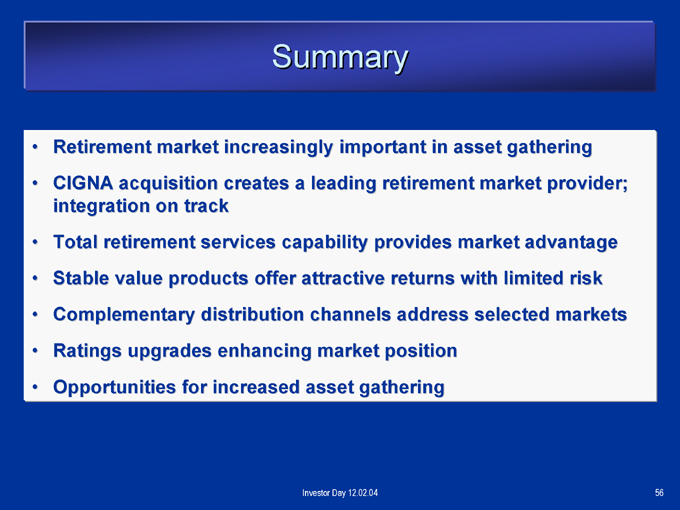 Summary

• Retirement market increasingly important in asset gathering

• CIGNA acquisition creates a leading retirement market provider; integration on track

• Total retirement services capability provides market advantage

• Stable value products offer attractive returns with limited risk

• Complementary distribution channels address selected markets

• Ratings upgrades enhancing market position

• Opportunities for increased asset gathering

Investor Day 12.02.04

56